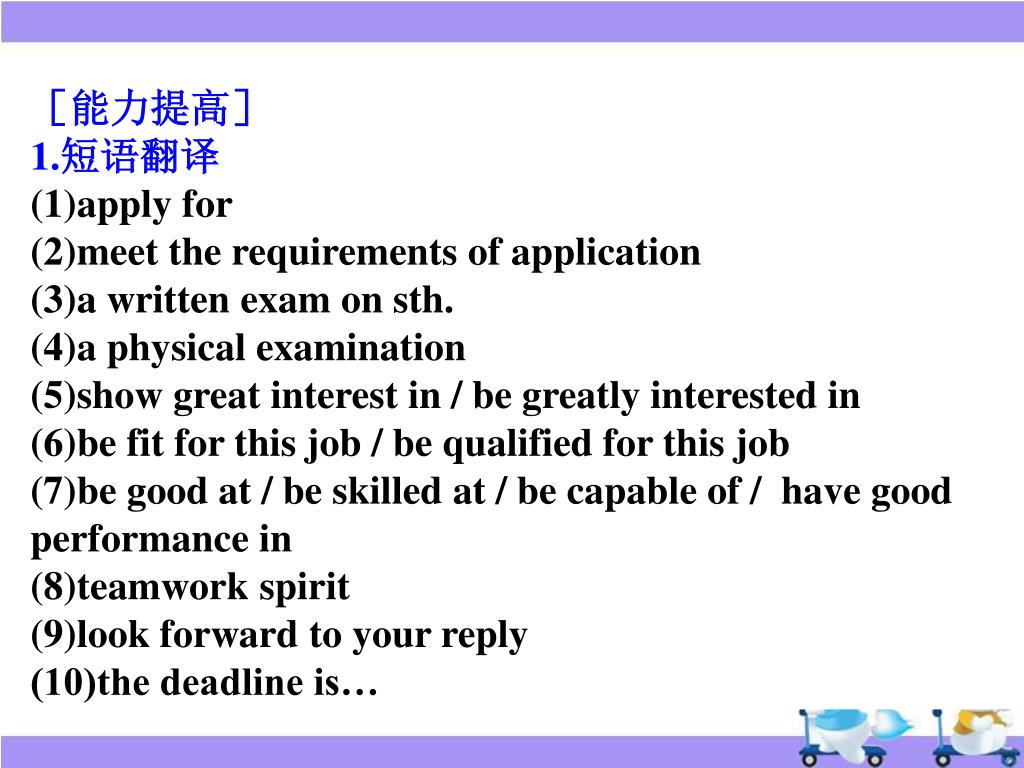 ［能力提高］
1.短语翻译
(1)apply for
(2)meet the requirements of application
(3)a written exam on sth.
(4)a physical examination
(5)show great interest in / be greatly interested in
(6)be fit for this job / be qualified for this job
(7)be good at / be skilled at / be capable of / have good performance in
(8)teamwork spirit
(9)look forward to your reply
(10)the deadline is…